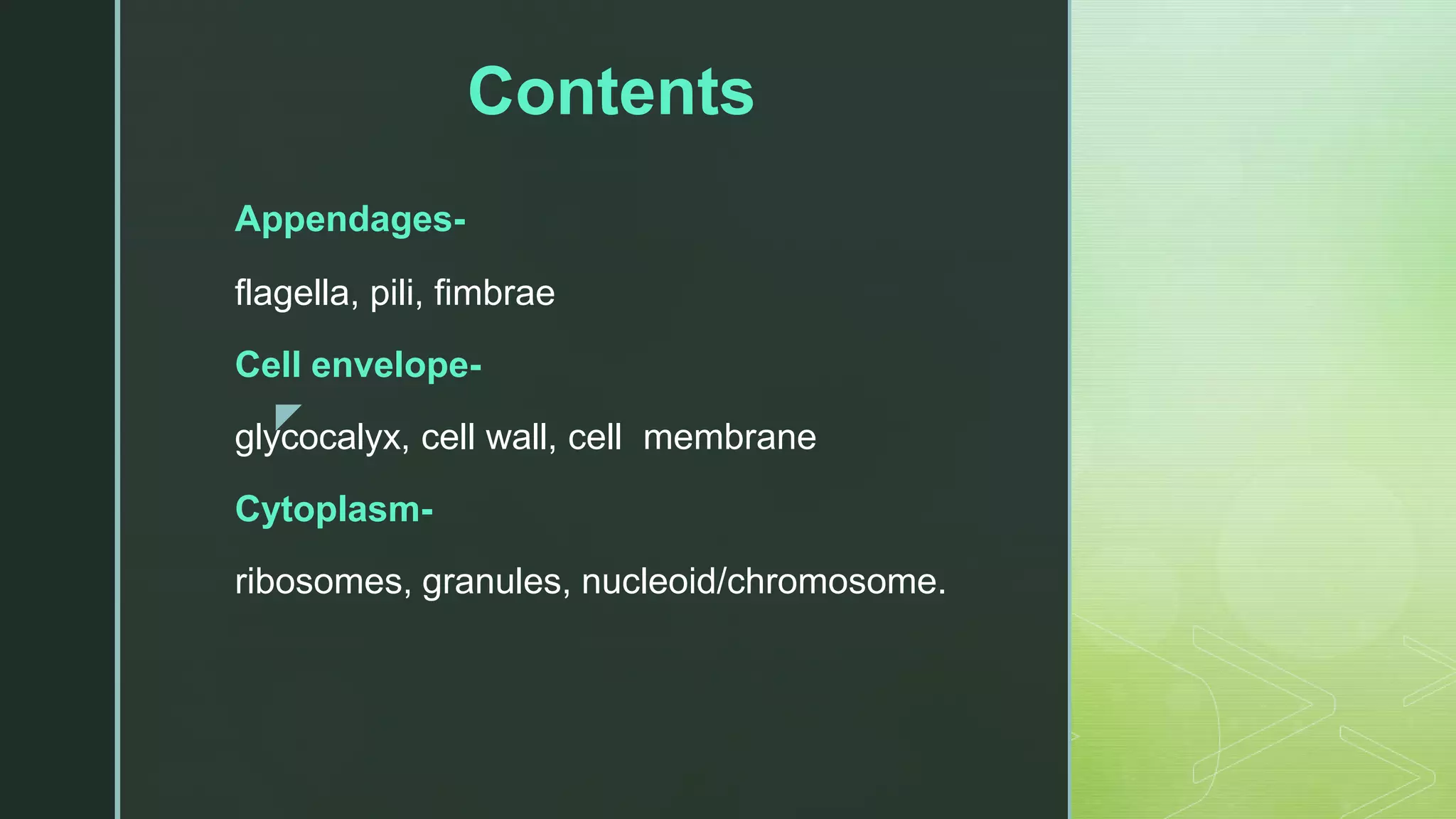 Contents

Appendages-

flagella, pili, fimbrae

Cell envelope-

glycocalyx, cell wall, cell  membrane

Cytoplasm-

ribosomes, granules, nucleoid/chromosome.